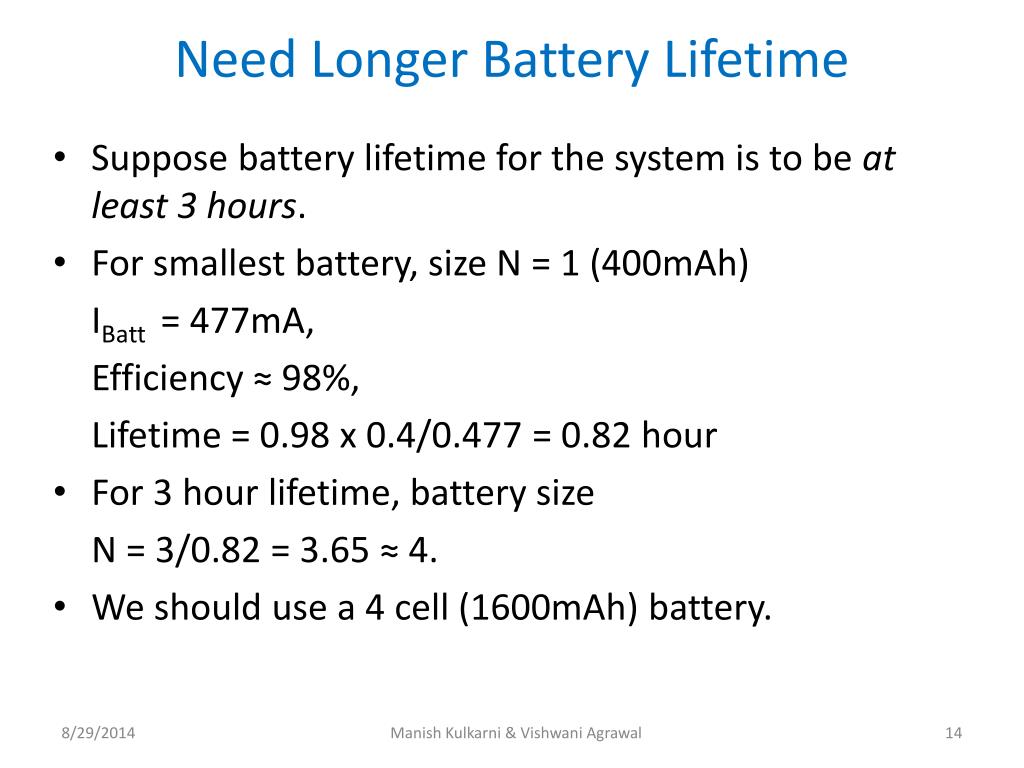 Need Longer Battery Lifetime

• Suppose battery lifetime for the system is to be at least 3 hours.

• For smallest battery, size N = 1 (400mAh)

$I_{Batt}$ = 477mA,

Efficiency ≈ 98%,

Lifetime = 0.98 x 0.4/0.477 = 0.82 hour

• For 3 hour lifetime, battery size

N = 3/0.82 = 3.65 ≈ 4.

• We should use a 4 cell (1600mAh) battery.

8/29/2014

Manish Kulkarni & Vishwani Agrawal

14